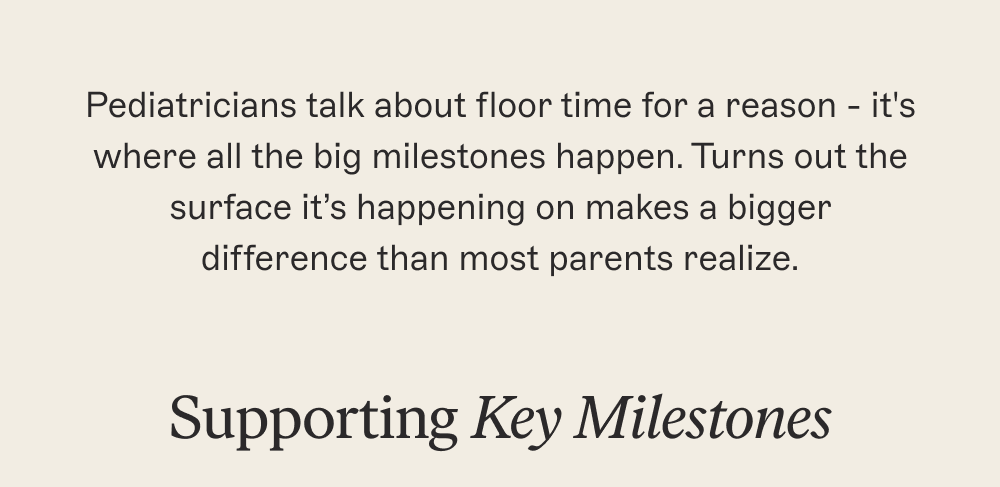 Pediatricians talk about floor time for a reason - it's where all the big milestones happen. Turns out the surface it’s happening on makes a bigger difference than most parents realize.

Supporting Key Milestones